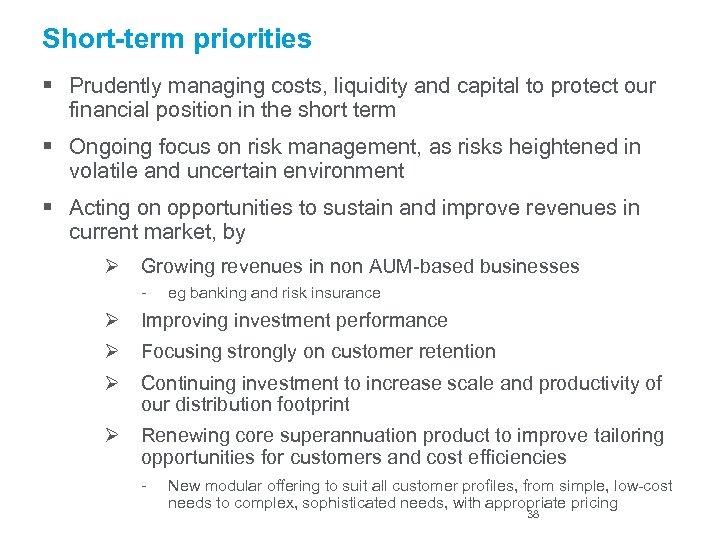 Short-term priorities

▪ Prudently managing costs, liquidity and capital to protect our financial position in the short term

▪ Ongoing focus on risk management, as risks heightened in volatile and uncertain environment

▪ Acting on opportunities to sustain and improve revenues in current market, by

➢ Growing revenues in non AUM-based businesses

- eg banking and risk insurance

➢ Improving investment performance

➢ Focusing strongly on customer retention

➢ Continuing investment to increase scale and productivity of our distribution footprint

➢ Renewing core superannuation product to improve tailoring opportunities for customers and cost efficiencies

- New modular offering to suit all customer profiles, from simple, low-cost needs to complex, sophisticated needs, with appropriate pricing

38